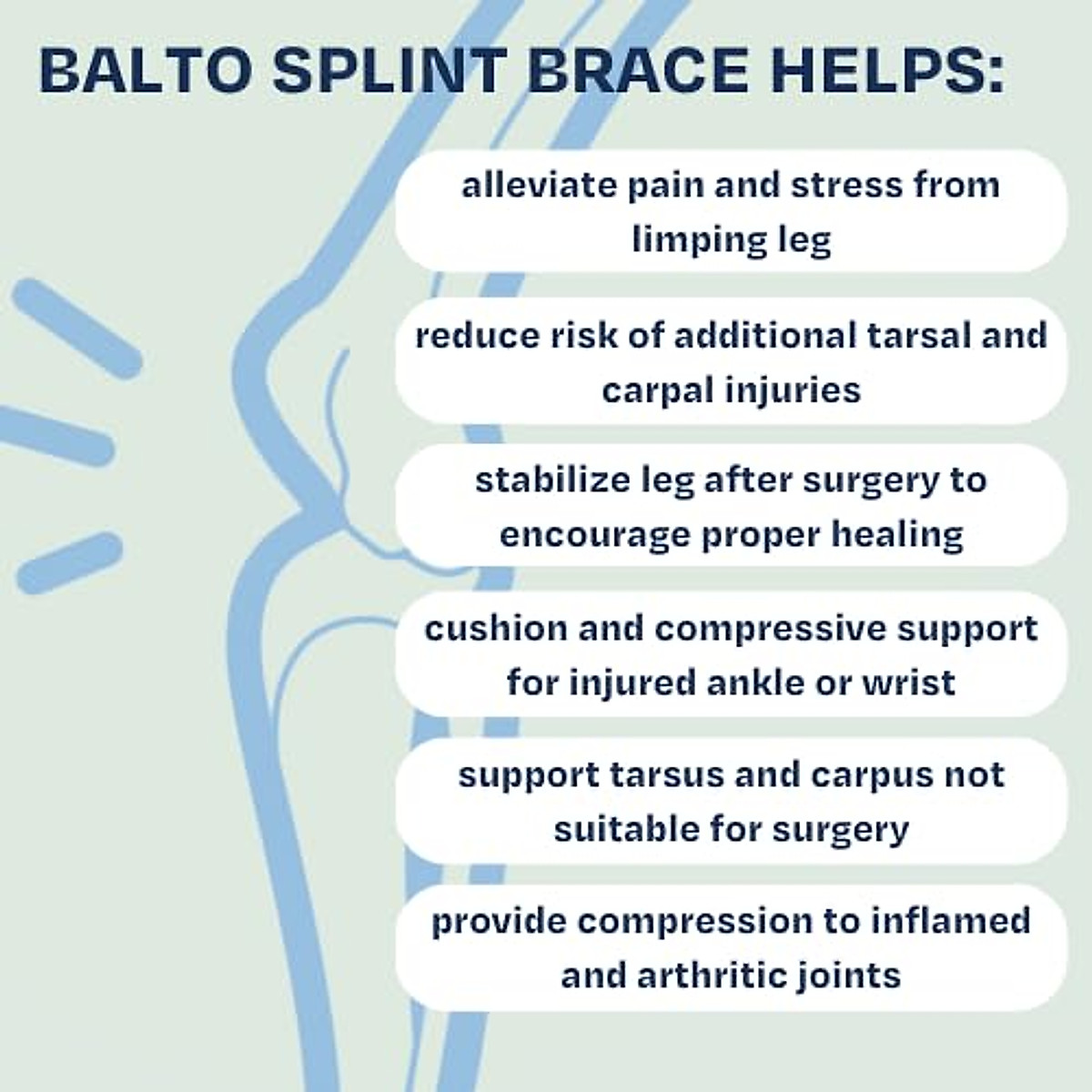 BALTO SPLINT BRACE HELPS:

alleviate pain and stress from limping leg

reduce risk of additional tarsal and carpal injuries

stabilize leg after surgery to encourage proper healing

cushion and compressive support for injured ankle or wrist

support tarsus and carpus not suitable for surgery

provide compression to inflamed and arthritic joints